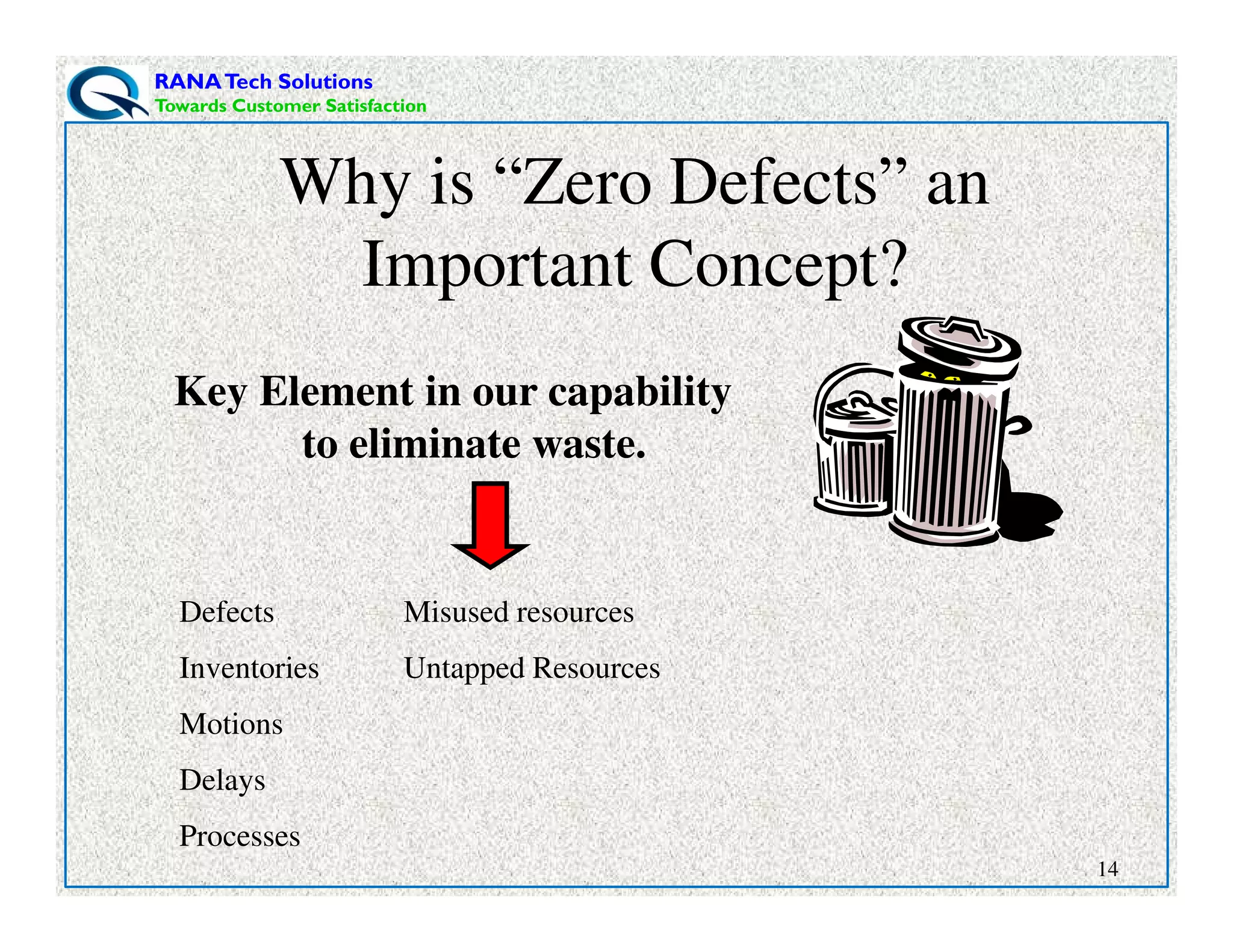 RANA Tech Solutions
Towards Customer Satisfaction

Why is “Zero Defects” an Important Concept?

Key Element in our capability to eliminate waste.

Defects
Inventories
Motions
Delays
Processes

Misused resources
Untapped Resources

14